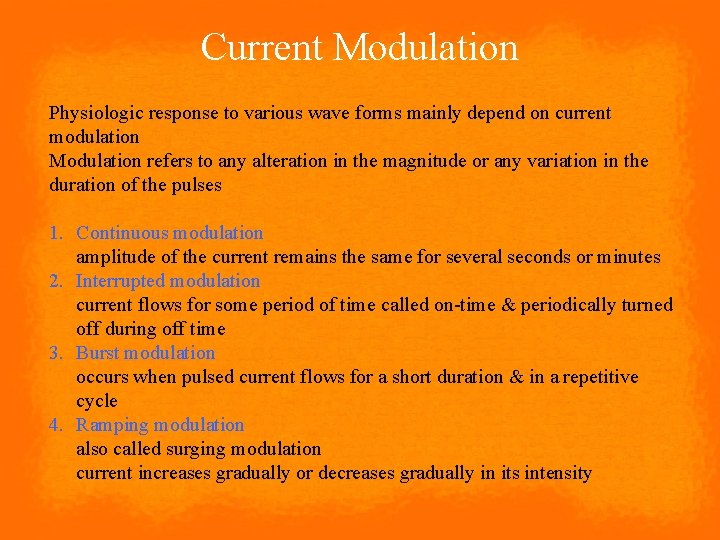 Current Modulation

Physiologic response to various wave forms mainly depend on current modulation
Modulation refers to any alteration in the magnitude or any variation in the duration of the pulses

1. Continuous modulation
amplitude of the current remains the same for several seconds or minutes
2. Interrupted modulation
current flows for some period of time called on-time & periodically turned off during off time
3. Burst modulation
occurs when pulsed current flows for a short duration & in a repetitive cycle
4. Ramping modulation
also called surging modulation
current increases gradually or decreases gradually in its intensity